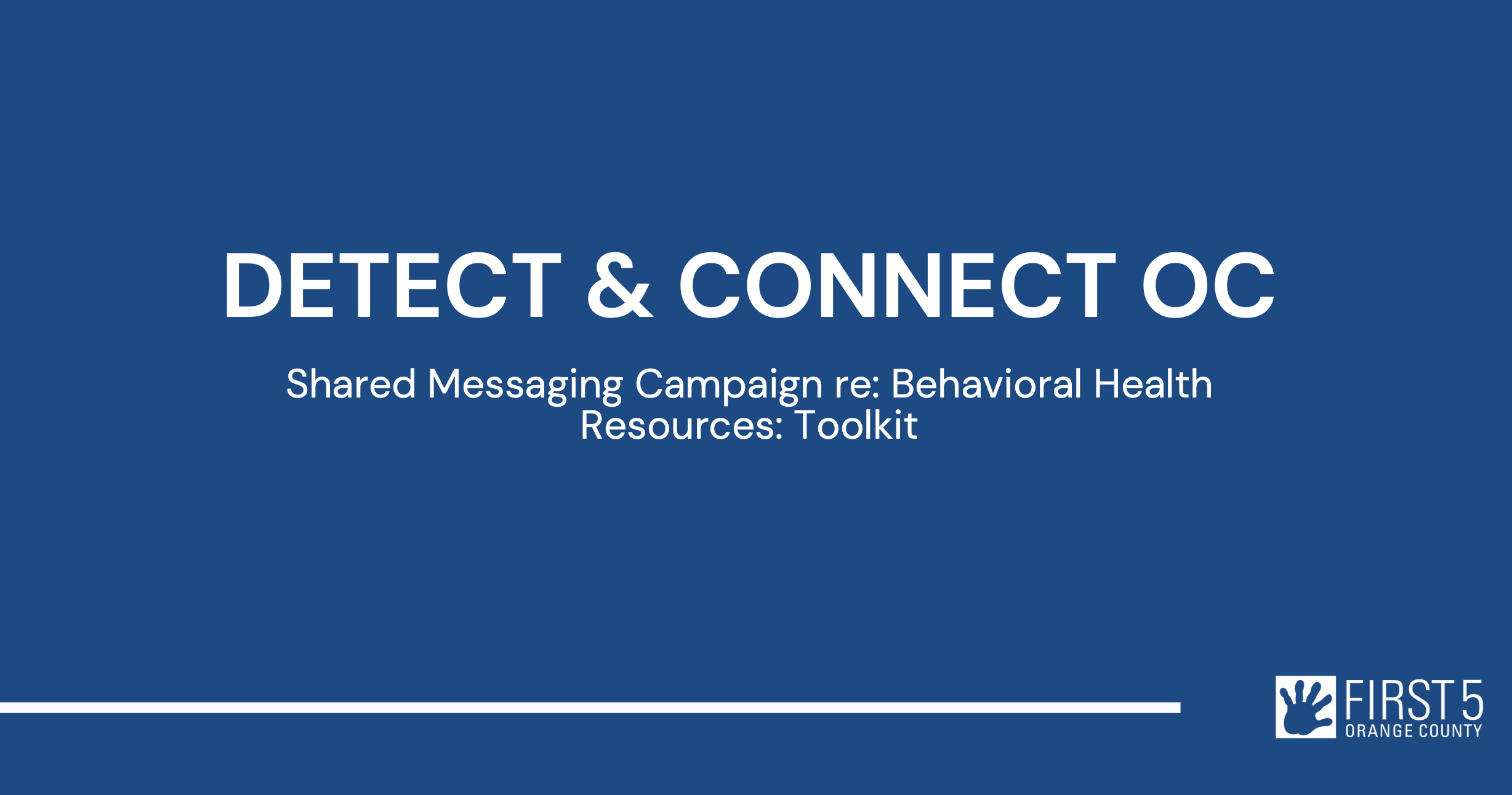 DETECT & CONNECT OC

Shared Messaging Campaign re: Behavioral Health Resources: Toolkit

FIRST 5
ORANGE COUNTY